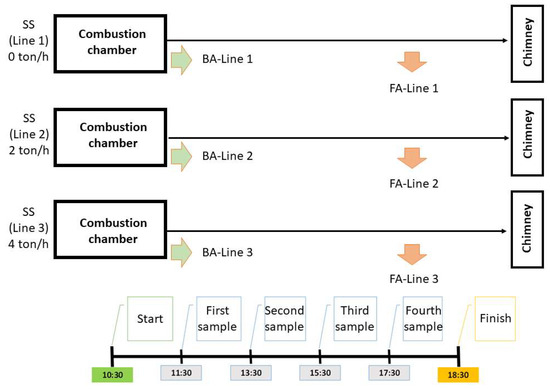 SS (Line 1) 0 ton/h

Combustion chamber

BA-Line 1

FA-Line 1

Chimney

SS (Line 2) 2 ton/h

Combustion chamber

BA-Line 2

FA-Line 2

Chimney

SS (Line 3) 4 ton/h

Combustion chamber

BA-Line 3

FA-Line 3

Chimney

Start

First sample

Second sample

Third sample

Fourth sample

Finish

10:30

11:30

13:30

15:30

17:30

18:30